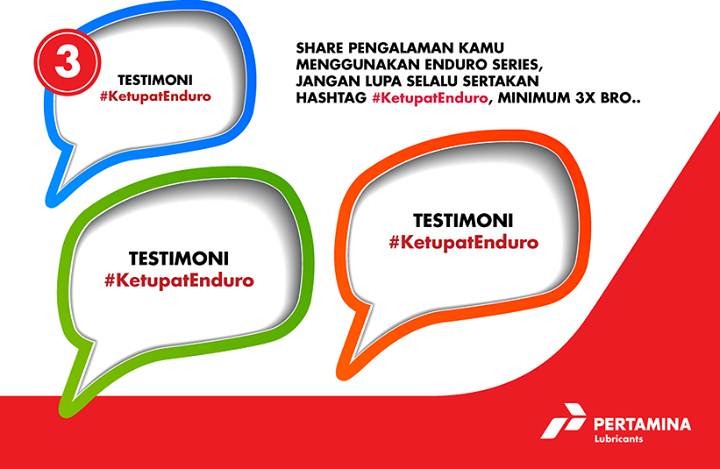 3

TESTIMONI
#KetupatEnduro

SHARE PENGALAMAN KAMU MENGGUNAKAN ENDURO SERIES, JANGAN LUPA SELALU SERTAKAN HASHTAG #KetupatEnduro, MINIMUM 3X BRO..

TESTIMONI
#KetupatEnduro

TESTIMONI
#KetupatEnduro

PERTAMINA
Lubricants